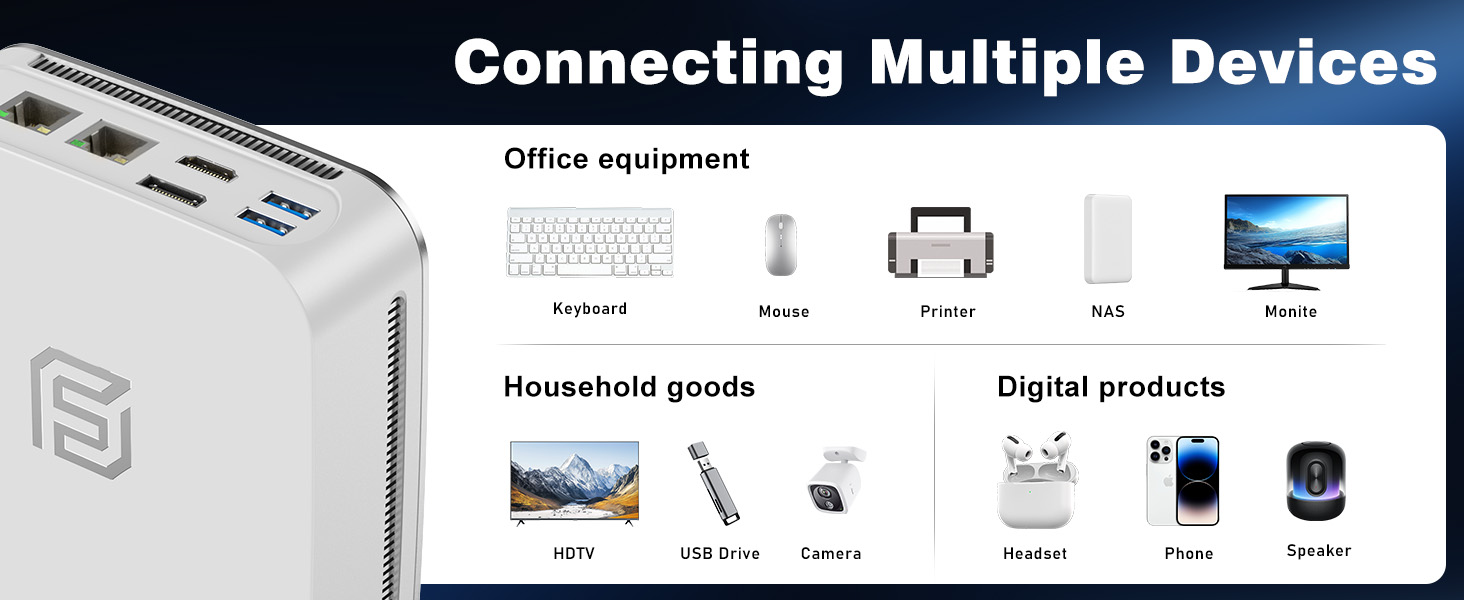 Connecting Multiple Devices

Office equipment

Keyboard

Mouse

Printer

NAS

Monite

Household goods

HDTV

USB Drive

Camera

Digital products

Headset

Phone

Speaker